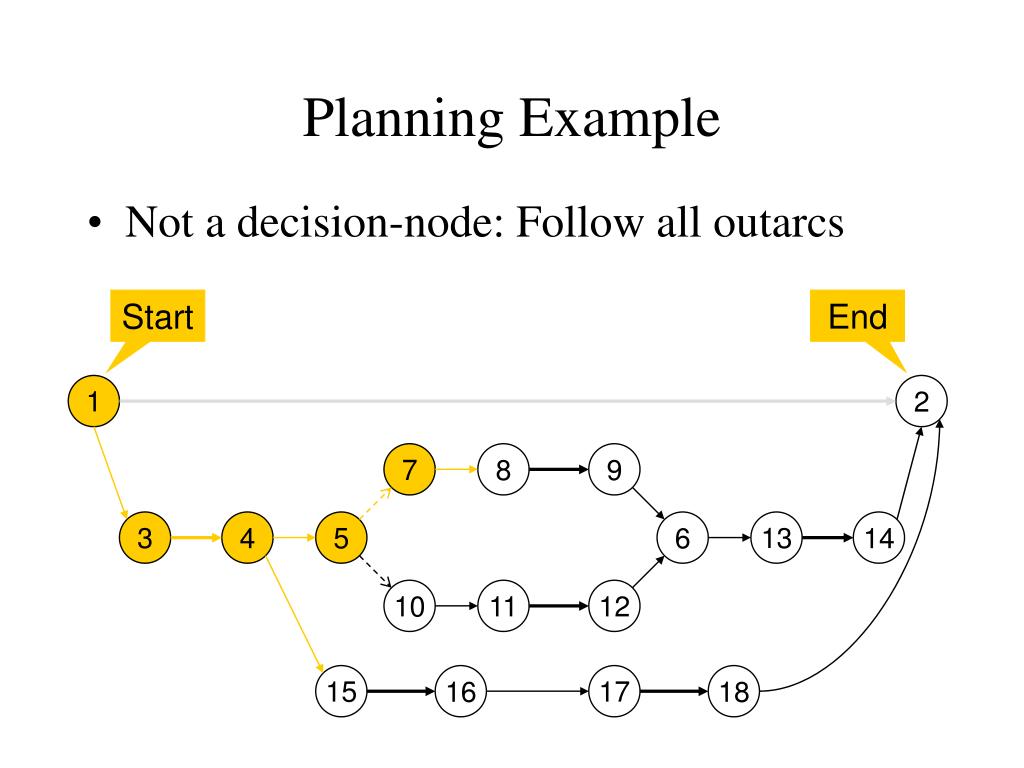 Planning Example

• Not a decision-node: Follow all outarcs

Start

End

1

2

7

8

9

3

4

5

6

13

14

10

11

12

15

16

17

18